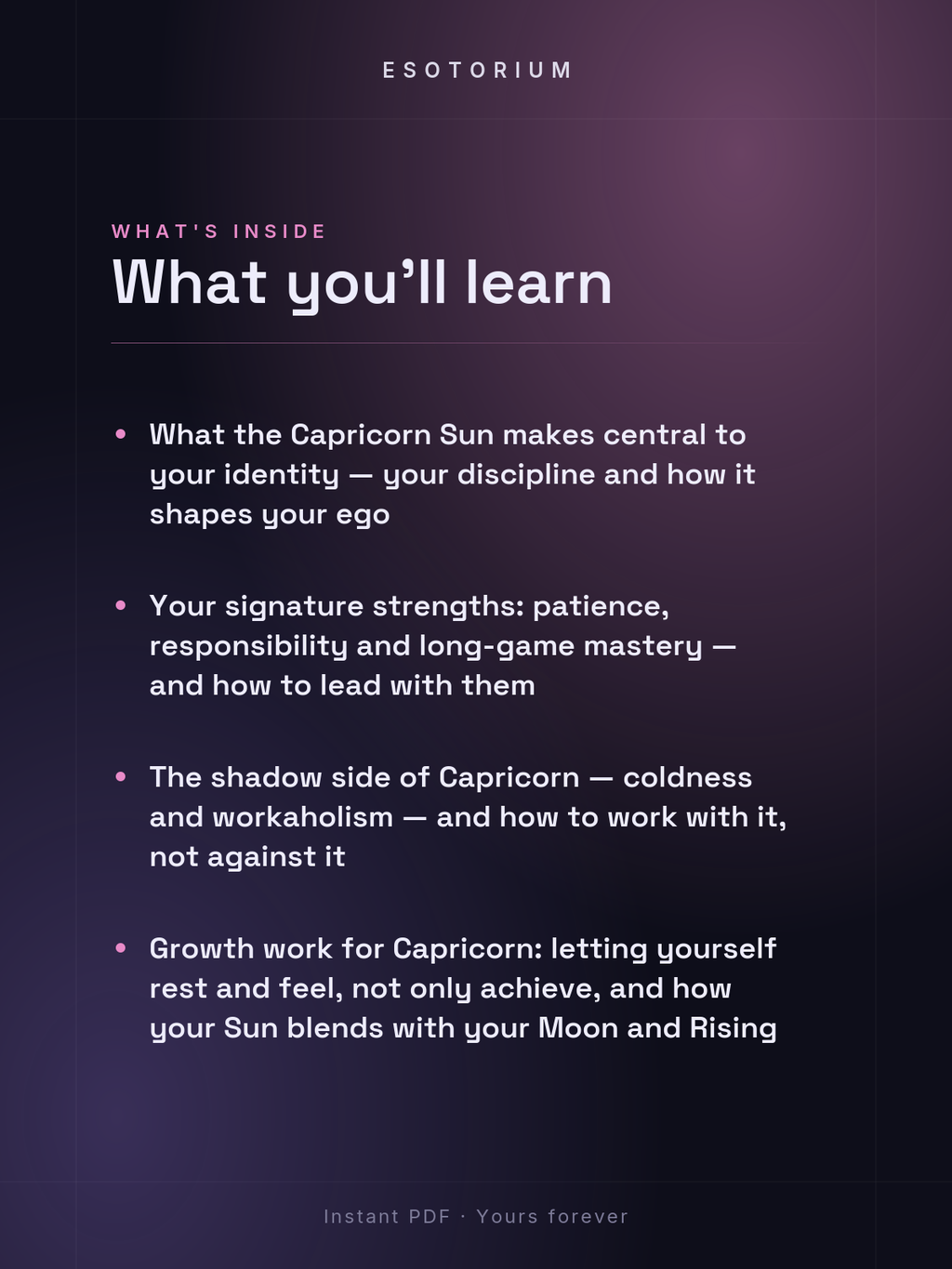 ESOTORIUM

WHAT'S INSIDE

What you’ll learn

• What the Capricorn Sun makes central to your identity — your discipline and how it shapes your ego

• Your signature strengths: patience, responsibility and long-game mastery — and how to lead with them

• The shadow side of Capricorn — coldness and workaholism — and how to work with it, not against it

• Growth work for Capricorn: letting yourself rest and feel, not only achieve, and how your Sun blends with your Moon and Rising

Instant PDF · Yours forever